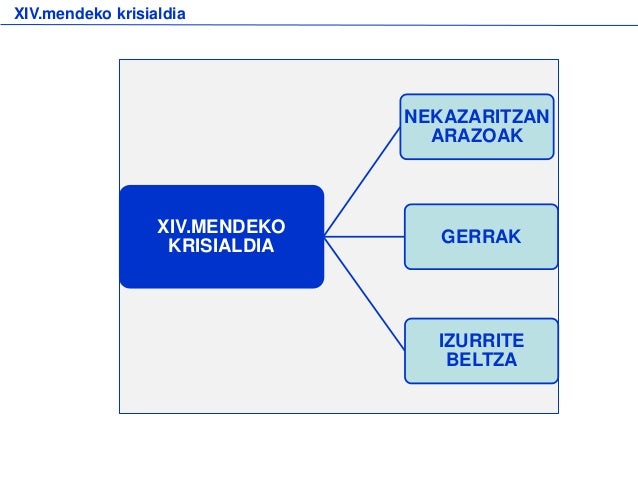 XIV.mendeko krisialdia

XIV.MENDEKO KRISIALDIA

NEKAZARITZAN ARAZOAK

GERRAK

IZURRITE BELTZA